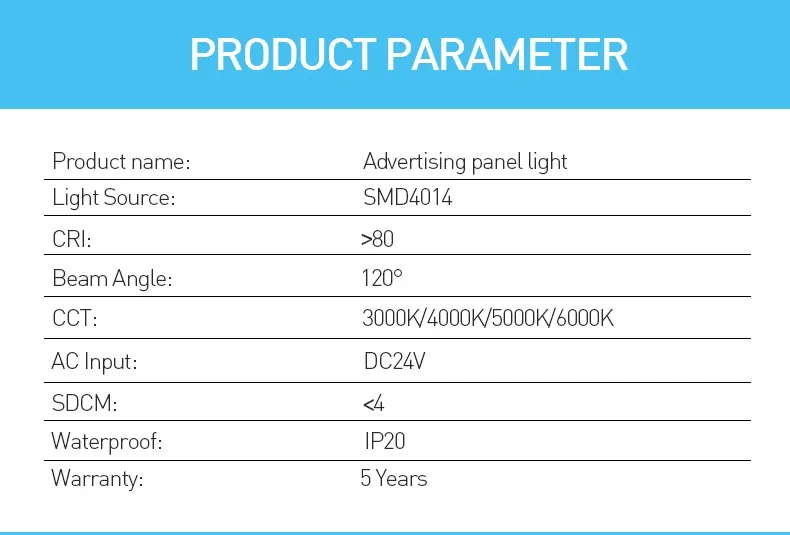 PRODUCT PARAMETER

| Product name: | Advertising panel light |
|---|---|
| Light Source: | SMD4014 |
| CRI: | >80 |
| Beam Angle: | 120° |
| CCT: | 3000K/4000K/5000K/6000K |
| AC Input: | DC24V |
| SDCM: | <4 |
| Waterproof: | IP20 |
| Warranty: | 5 Years |